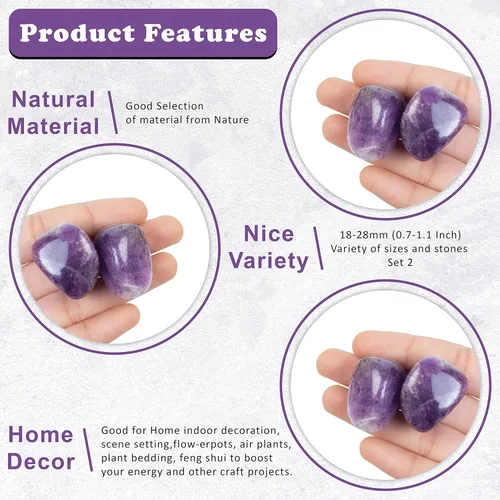 Product Features

Natural Material

Good Selection of material from Nature

Nice Variety

18-28mm (0.7-1.1 Inch)
Variety of sizes and stones
Set 2

Home Decor

Good for Home indoor decoration, scene setting,flow-erpots, air plants, plant bedding, feng shui to boost your energy and other craft projects.